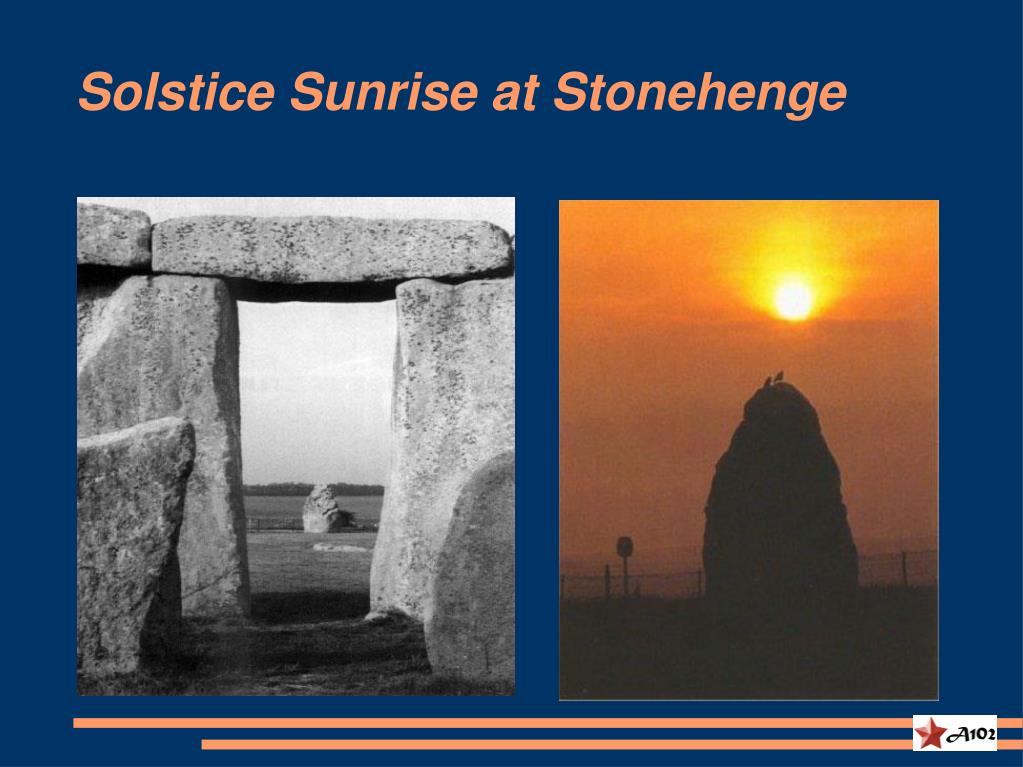 Solstice Sunrise at Stonehenge

A102